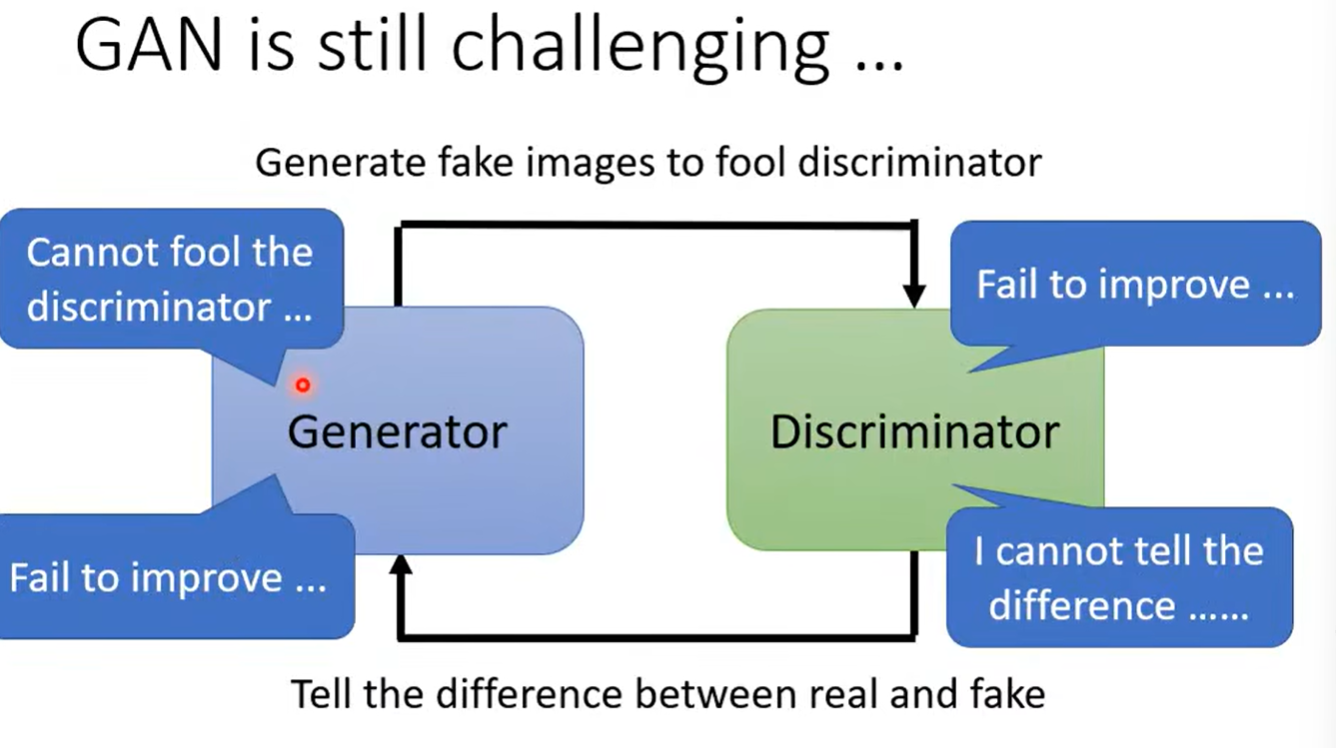 GAN is still challenging ...

Generate fake images to fool discriminator

Cannot fool the discriminator ...

Fail to improve ...

Generator

Discriminator

Fail to improve ...

I cannot tell the difference ......

Tell the difference between real and fake